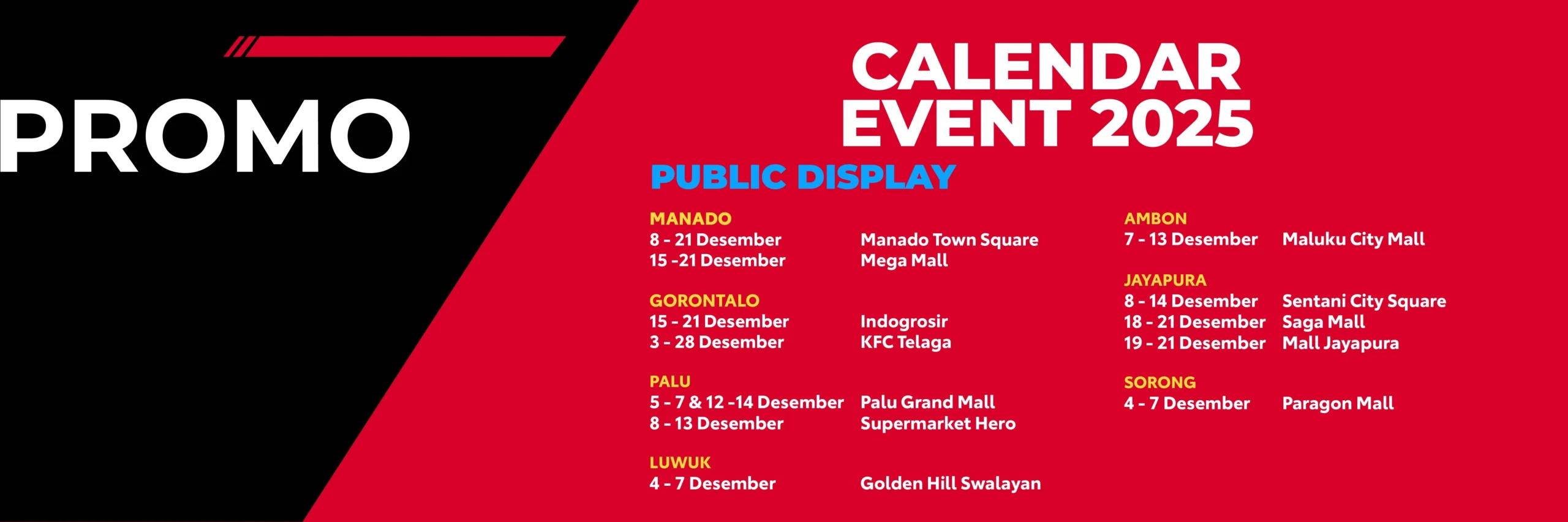 PROMO

CALENDAR EVENT 2025

PUBLIC DISPLAY

MANADO
8 - 21 Desember Manado Town Square
15 -21 Desember Mega Mall

GORONTALO
15 - 21 Desember Indogrosir
3 - 28 Desember KFC Telaga

PALU
5 - 7 & 12 -14 Desember Palu Grand Mall
8 - 13 Desember Supermarket Hero

LUWUK
4 - 7 Desember Golden Hill Swalayan

AMBON
7 - 13 Desember Maluku City Mall

JAYAPURA
8 - 14 Desember Sentani City Square
18 - 21 Desember Saga Mall
19 - 21 Desember Mall Jayapura

SORONG
4 - 7 Desember Paragon Mall